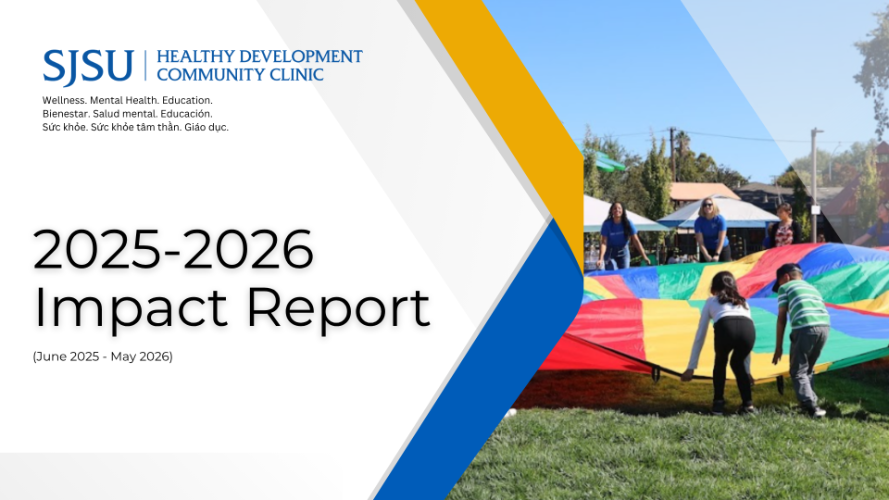 SJSU | HEALTHY DEVELOPMENT COMMUNITY CLINIC

Wellness. Mental Health. Education.
Bienestar. Salud mental. Educación.
Sức khỏe. Sức khỏe tâm thần. Giáo dục.

2025-2026
Impact Report

(June 2025 - May 2026)